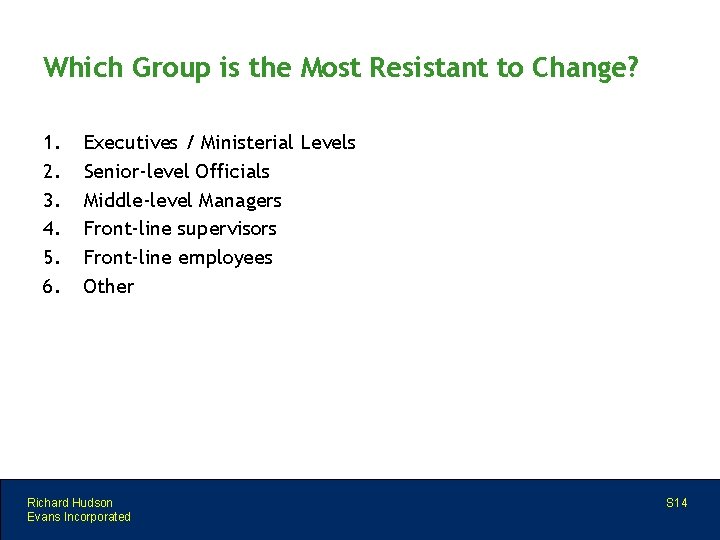 Which Group is the Most Resistant to Change?

1. Executives / Ministerial Levels
2. Senior-level Officials
3. Middle-level Managers
4. Front-line supervisors
5. Front-line employees
6. Other

Richard Hudson
Evans Incorporated

S14